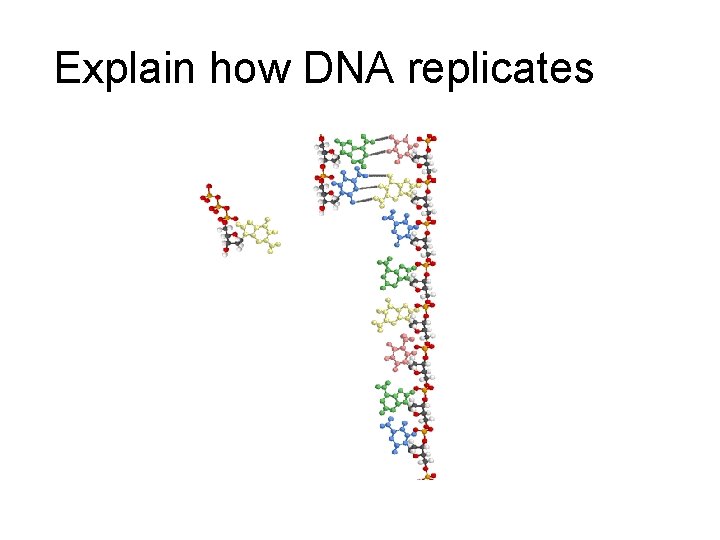 Explain how DNA replicates